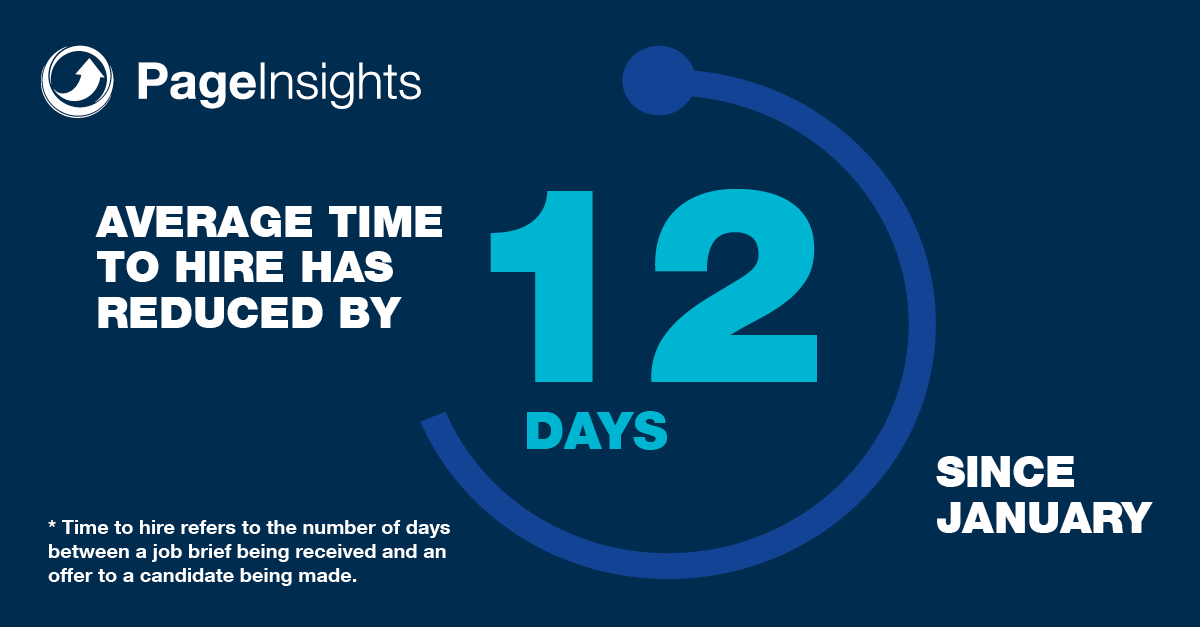 PageInsights

AVERAGE TIME TO HIRE HAS REDUCED BY

12

DAYS

SINCE JANUARY

* Time to hire refers to the number of days between a job brief being received and an offer to a candidate being made.